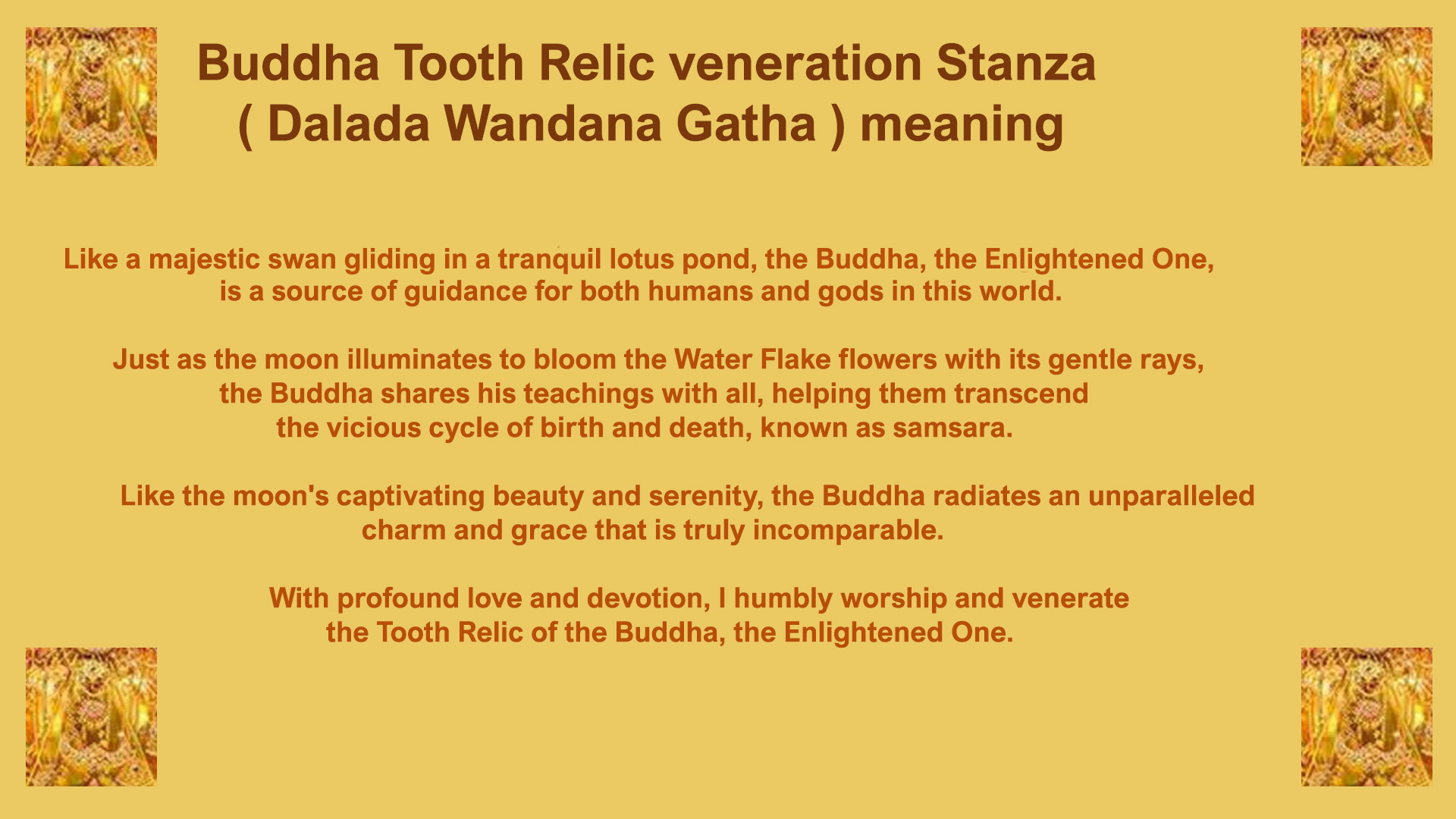 Buddha Tooth Relic veneration Stanza
( Dalada Wandana Gatha ) meaning

Like a majestic swan gliding in a tranquil lotus pond, the Buddha, the Enlightened One, is a source of guidance for both humans and gods in this world.

Just as the moon illuminates to bloom the Water Flake flowers with its gentle rays, the Buddha shares his teachings with all, helping them transcend the vicious cycle of birth and death, known as samsara.

Like the moon's captivating beauty and serenity, the Buddha radiates an unparalleled charm and grace that is truly incomparable.

With profound love and devotion, I humbly worship and venerate the Tooth Relic of the Buddha, the Enlightened One.